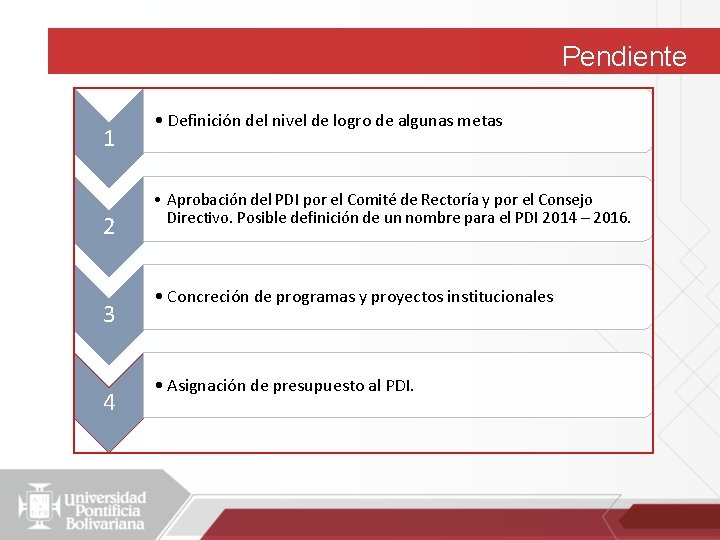 Pendiente

1
• Definición del nivel de logro de algunas metas

2
• Aprobación del PDI por el Comité de Rectoría y por el Consejo Directivo. Posible definición de un nombre para el PDI 2014 – 2016.

3
• Concreción de programas y proyectos institucionales

4
• Asignación de presupuesto al PDI.

Universidad Pontificia Bolivariana